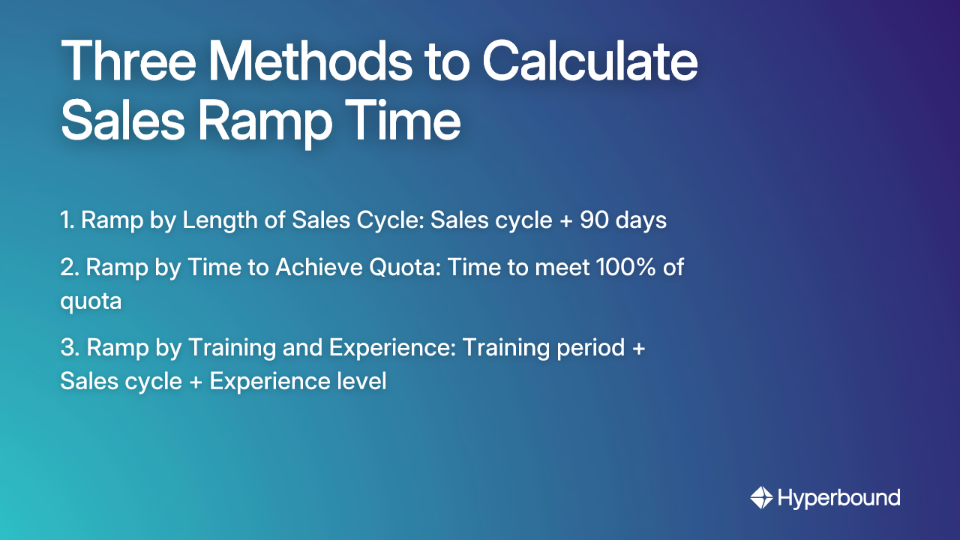 Three Methods to Calculate Sales Ramp Time

1. Ramp by Length of Sales Cycle: Sales cycle + 90 days

2. Ramp by Time to Achieve Quota: Time to meet 100% of quota

3. Ramp by Training and Experience: Training period + Sales cycle + Experience level

Hyperbound